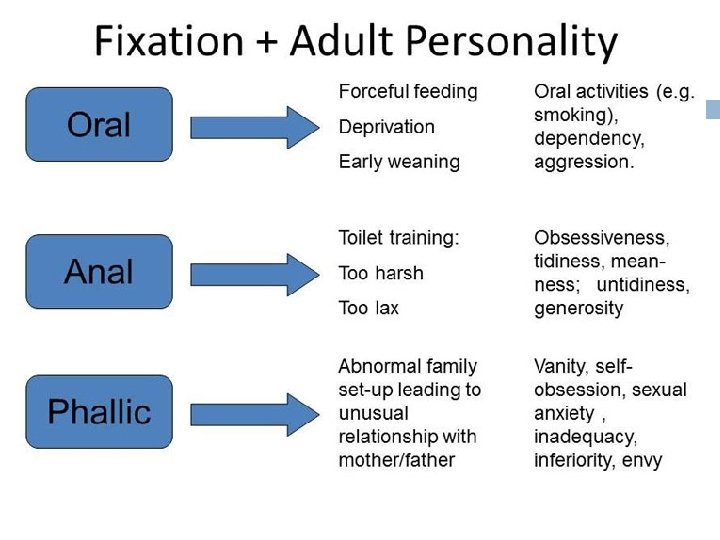 Fixation + Adult Personality

Oral

Forceful feeding

Deprivation

Early weaning

Oral activities (e.g. smoking), dependency, aggression.

Anal

Toilet training:

Too harsh

Too lax

Obsessiveness, tidiness, meanness; untidiness, generosity

Phallic

Abnormal family set-up leading to unusual relationship with mother/father

Vanity, self-obsession, sexual anxiety , inadequacy, inferiority, envy